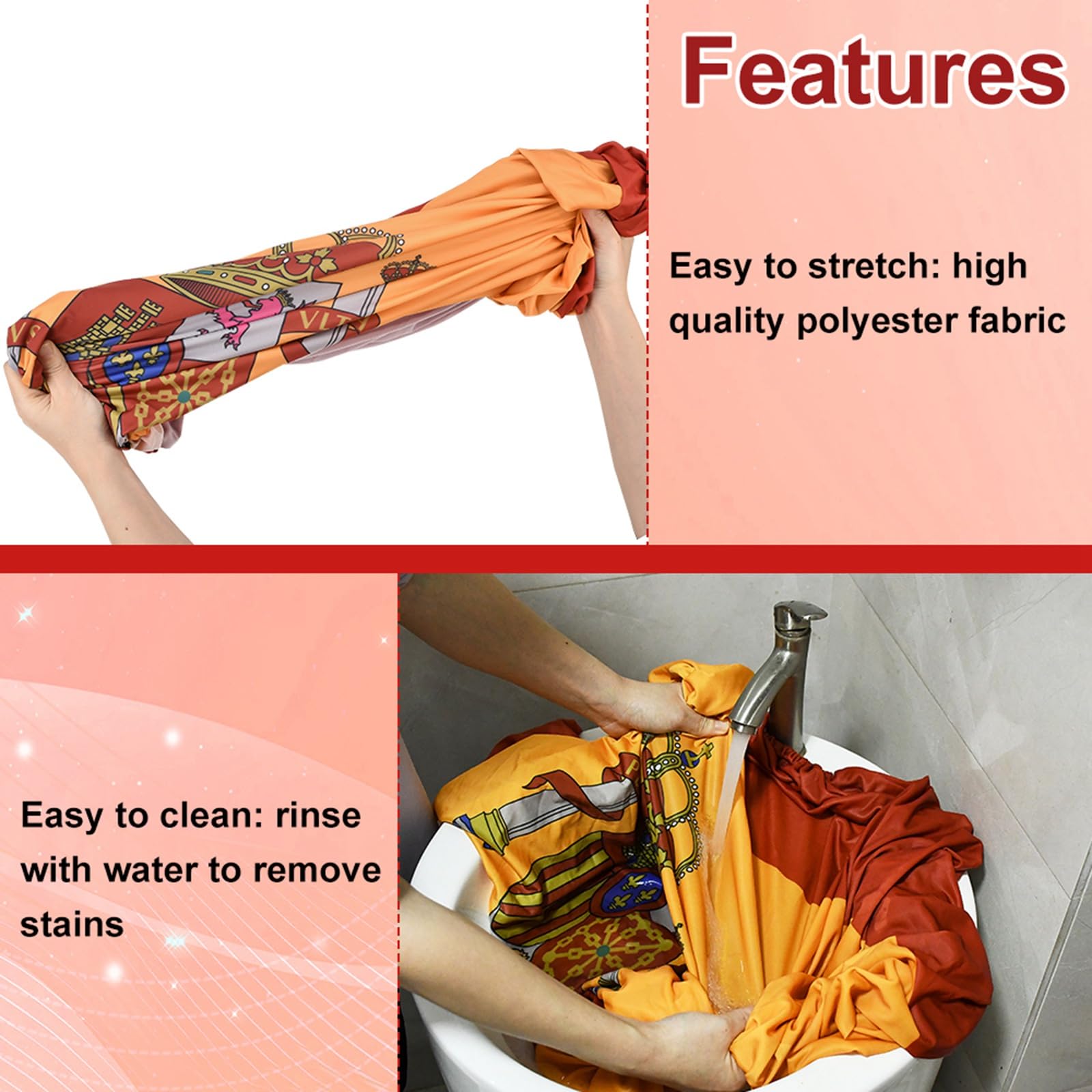 Features

Easy to stretch: high quality polyester fabric

Easy to clean: rinse with water to remove stains